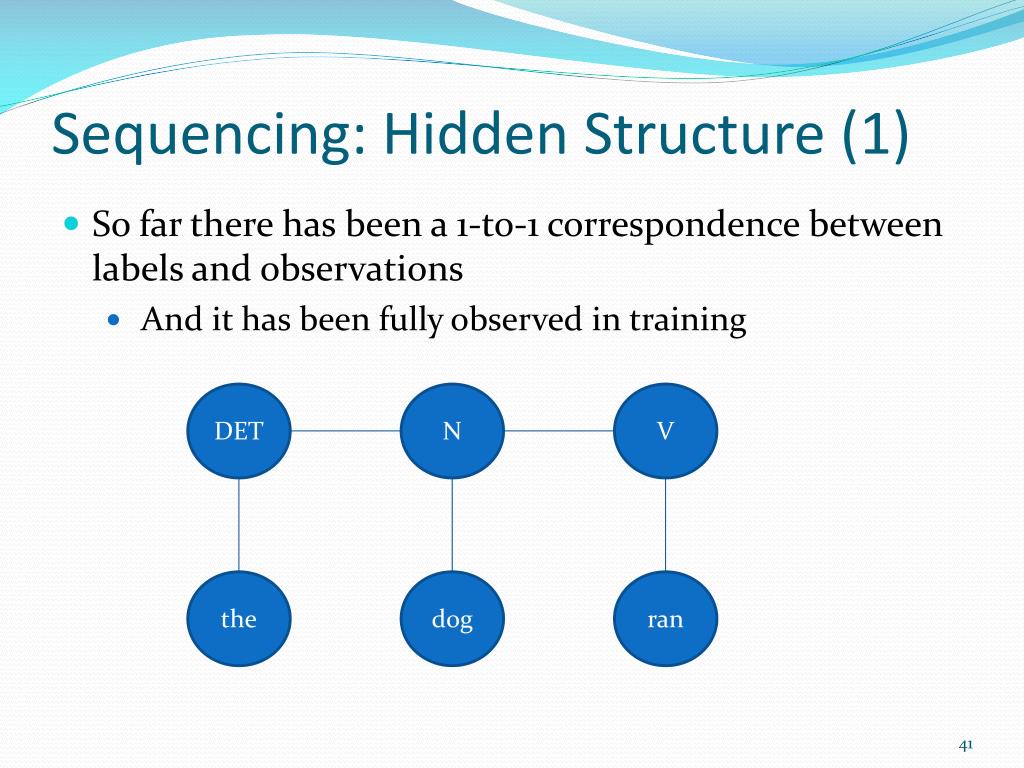 Sequencing: Hidden Structure (1)

So far there has been a 1-to-1 correspondence between labels and observations

And it has been fully observed in training

DET

N

V

the

dog

ran

41